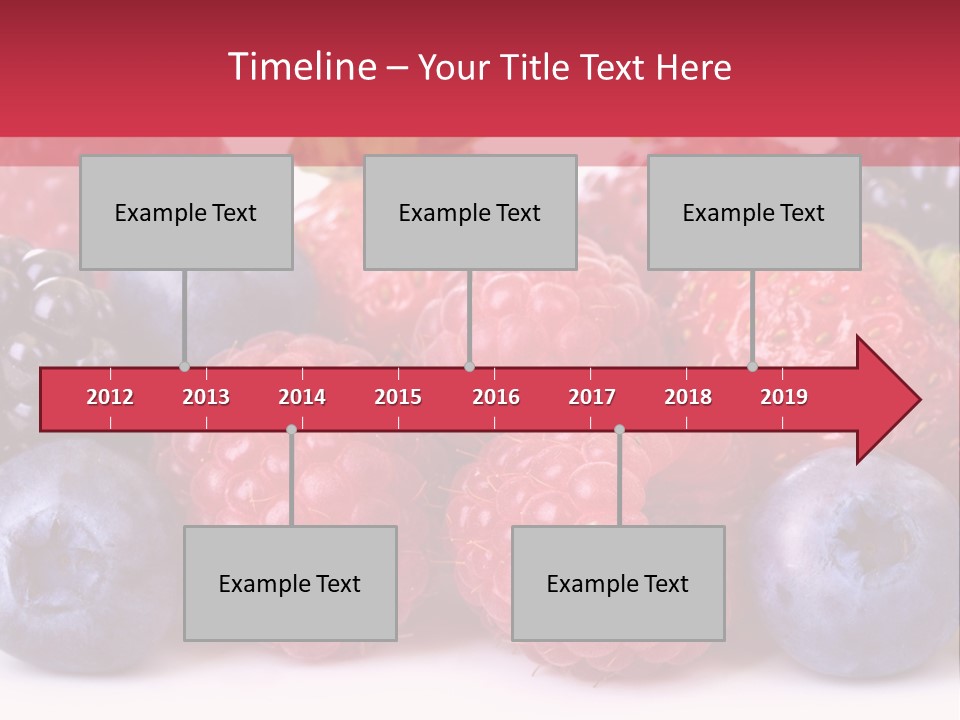 Timeline – Your Title Text Here

Example Text

Example Text

Example Text

2012 2013 2014 2015 2016 2017 2018 2019

Example Text

Example Text